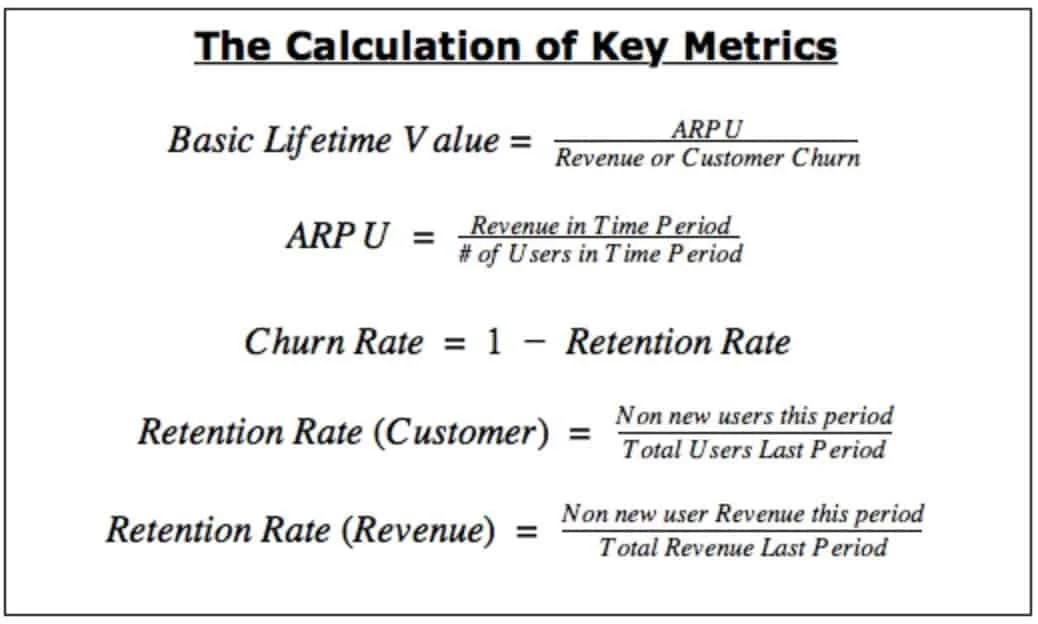 The Calculation of Key Metrics

$Basic\ Lifetime\ Value = \frac{ARPU}{Revenue\ or\ Customer\ Churn}$

$ARPU = \frac{Revenue\ in\ Time\ Period}{\#\ of\ Users\ in\ Time\ Period}$

$Churn\ Rate = 1 - Retention\ Rate$

$Retention\ Rate\ (Customer) = \frac{Non\ new\ users\ this\ period}{Total\ Users\ Last\ Period}$

$Retention\ Rate\ (Revenue) = \frac{Non\ new\ user\ Revenue\ this\ period}{Total\ Revenue\ Last\ Period}$